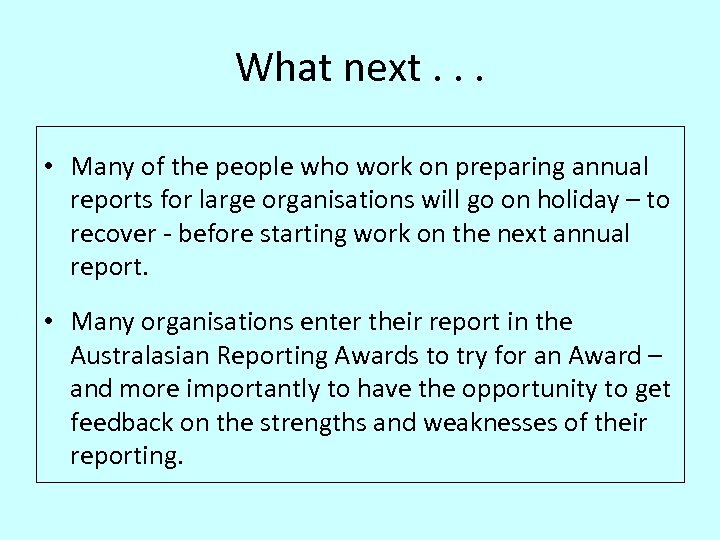 What next . . .

• Many of the people who work on preparing annual reports for large organisations will go on holiday – to recover - before starting work on the next annual report.

• Many organisations enter their report in the Australasian Reporting Awards to try for an Award – and more importantly to have the opportunity to get feedback on the strengths and weaknesses of their reporting.